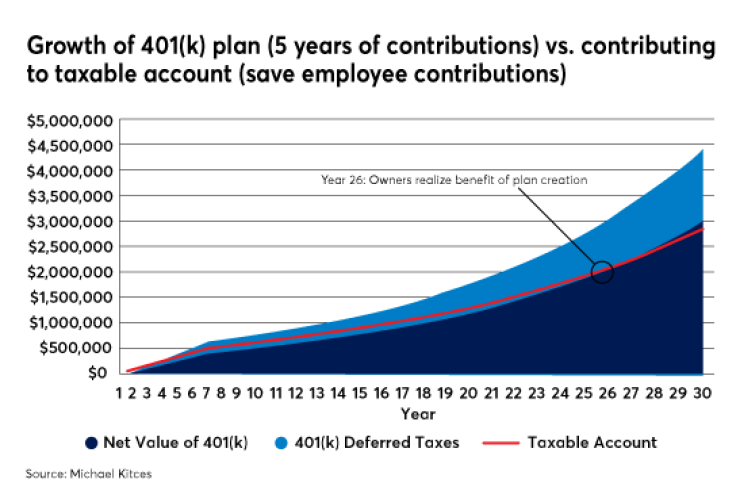 Growth of 401(k) plan (5 years of contributions) vs. contributing to taxable account (save employee contributions)

$5,000,000
$4,500,000
$4,000,000
$3,500,000
$3,000,000
$2,500,000
$2,000,000
$1,500,000
$1,000,000
$500,000
$0

Year 26: Owners realize benefit of plan creation

1 2 3 4 5 6 7 8 9 10 11 12 13 14 15 16 17 18 19 20 21 22 23 24 25 26 27 28 29 30
Year

Net Value of 401(k) 401(k) Deferred Taxes Taxable Account

Source: Michael Kitces